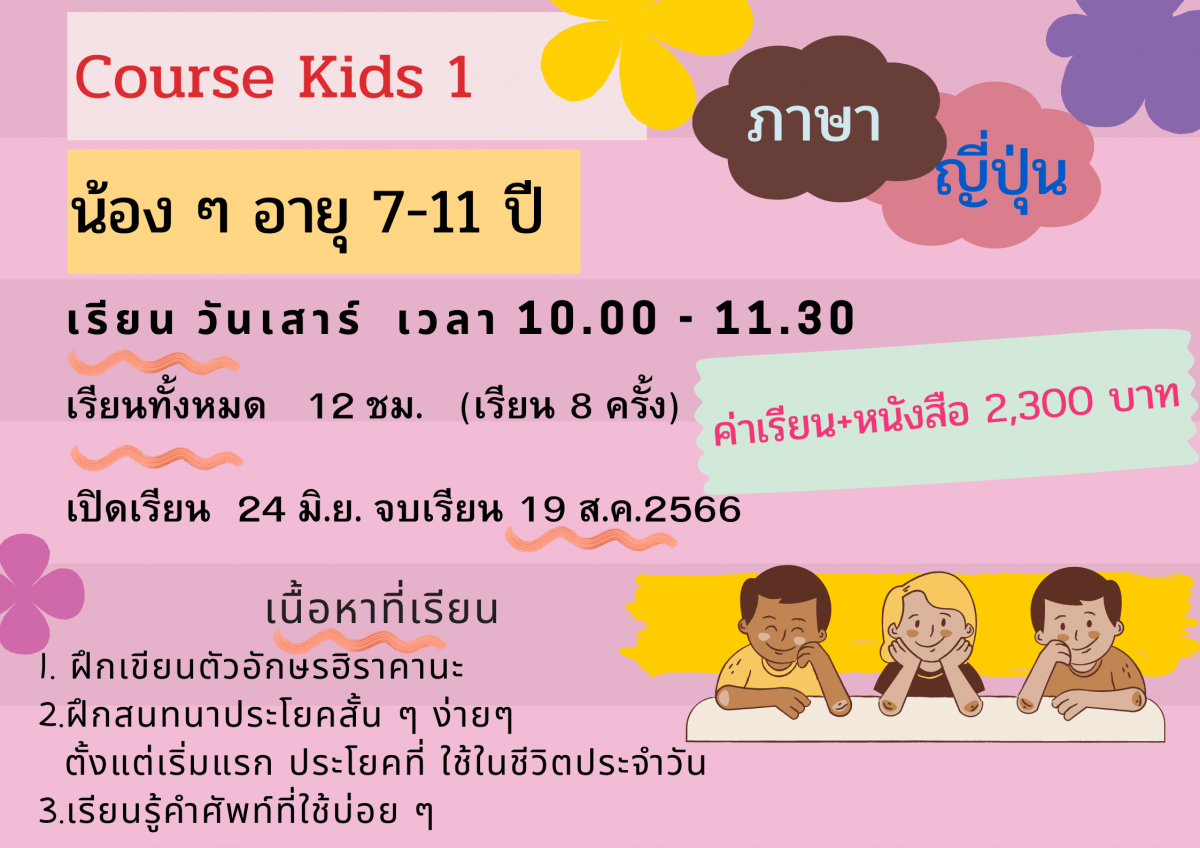 Course Kids 1

ภาษา ญี่ปุ่น

น้อง ๆ อายุ 7-11 ปี

เรียน วันเสาร์ เวลา 10.00 - 11.30

เรียนทั้งหมด 12 ชม. (เรียน 8 ครั้ง)

ค่าเรียน+หนังสือ 2,300 บาท

เปิดเรียน 24 มิ.ย. จบเรียน 19 ส.ค.2566

เนื้อหาที่เรียน

1. ฝึกเขียนตัวอักษรฮิราคานะ
2.ฝึกสนทนาประโยคสั้น ๆ ง่ายๆ ตั้งแต่เริ่มแรก ประโยคที่ ใช้ในชีวิตประจำวัน
3.เรียนรู้คำศัพท์ที่ใช้บ่อย ๆ